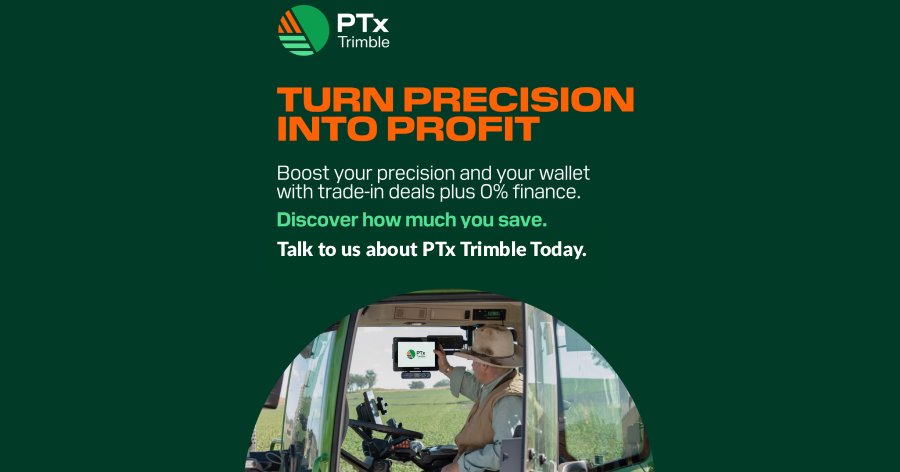 PTx
Trimble

TURN PRECISION INTO PROFIT

Boost your precision and your wallet with trade-in deals plus 0% finance.

Discover how much you save.

Talk to us about PTx Trimble Today.

PTx